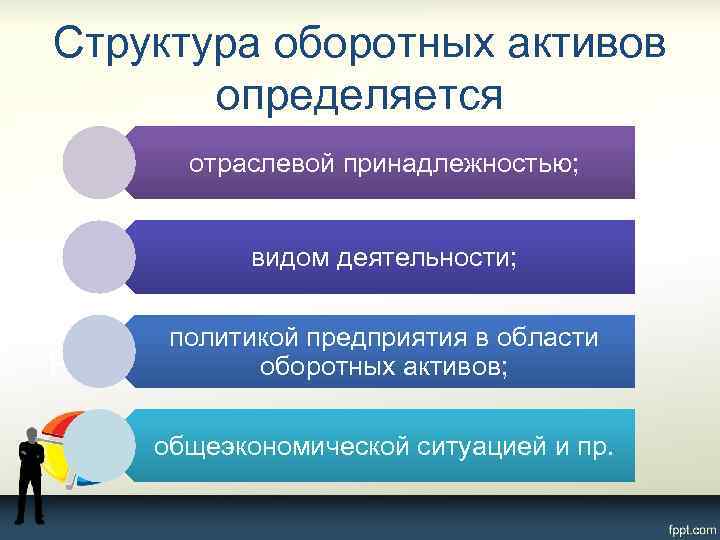 Структура оборотных активов определяется

отраслевой принадлежностью;

видом деятельности;

политикой предприятия в области оборотных активов;

общеэкономической ситуацией и пр.

fppt.com